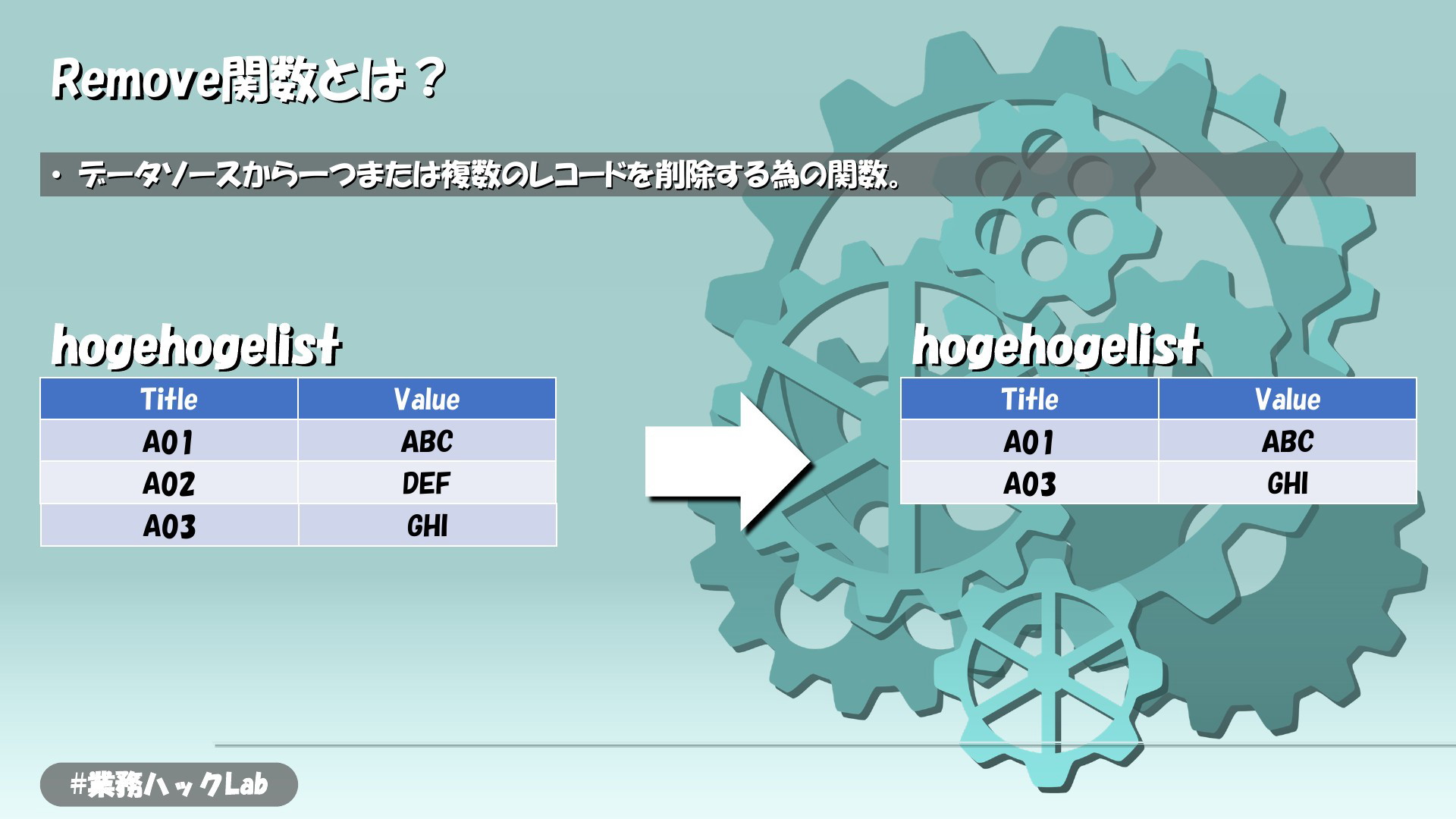 Remove関数とは？

• データソースから一つまたは複数のレコードを削除する為の関数。

hogehogelist

| Title | Value |
|---|---|
| A01 | ABC |
| A02 | DEF |
| A03 | GHI |

hogehogelist

| Title | Value |
|---|---|
| A01 | ABC |
| A03 | GHI |

#業務ハックLab